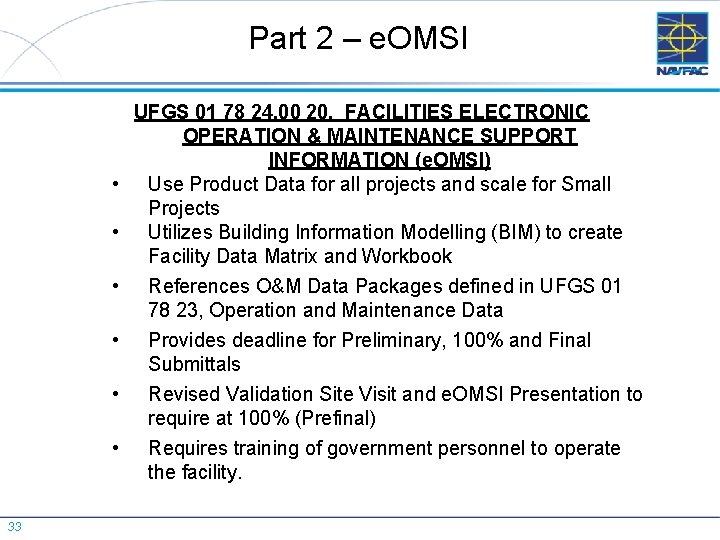 Part 2 – eOMSI

NAVFAC

UFGS 01 78 24.00 20. FACILITIES ELECTRONIC OPERATION & MAINTENANCE SUPPORT INFORMATION (eOMSI)

• Use Product Data for all projects and scale for Small Projects
• Utilizes Building Information Modelling (BIM) to create Facility Data Matrix and Workbook
• References O&M Data Packages defined in UFGS 01 78 23, Operation and Maintenance Data
• Provides deadline for Preliminary, 100% and Final Submittals
• Revised Validation Site Visit and eOMSI Presentation to require at 100% (Prefinal)
• Requires training of government personnel to operate the facility.

33